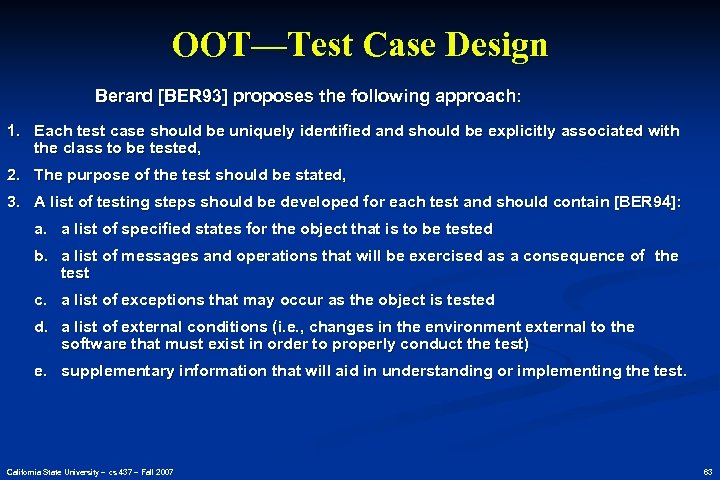 OOT—Test Case Design

Berard [BER93] proposes the following approach:

1. Each test case should be uniquely identified and should be explicitly associated with the class to be tested,

2. The purpose of the test should be stated,

3. A list of testing steps should be developed for each test and should contain [BER94]:

a. a list of specified states for the object that is to be tested

b. a list of messages and operations that will be exercised as a consequence of the test

c. a list of exceptions that may occur as the object is tested

d. a list of external conditions (i.e., changes in the environment external to the software that must exist in order to properly conduct the test)

e. supplementary information that will aid in understanding or implementing the test.

California State University – cs 437 – Fall 2007

63